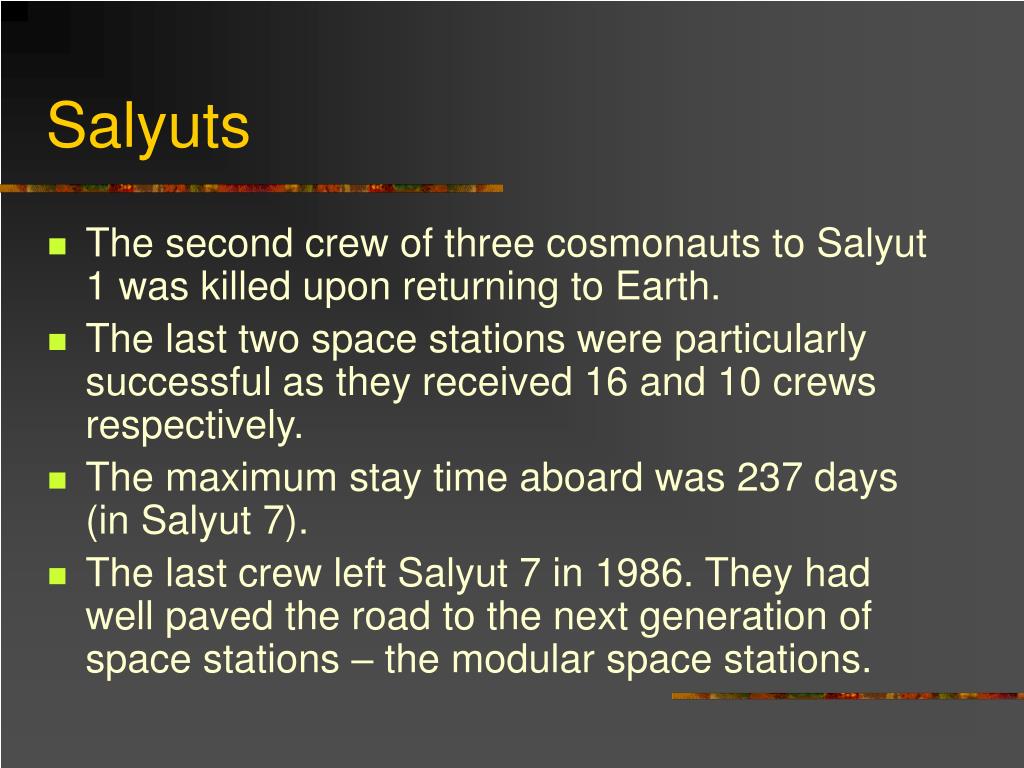 Salyuts

- The second crew of three cosmonauts to Salyut 1 was killed upon returning to Earth.
- The last two space stations were particularly successful as they received 16 and 10 crews respectively.
- The maximum stay time aboard was 237 days (in Salyut 7).
- The last crew left Salyut 7 in 1986. They had well paved the road to the next generation of space stations – the modular space stations.